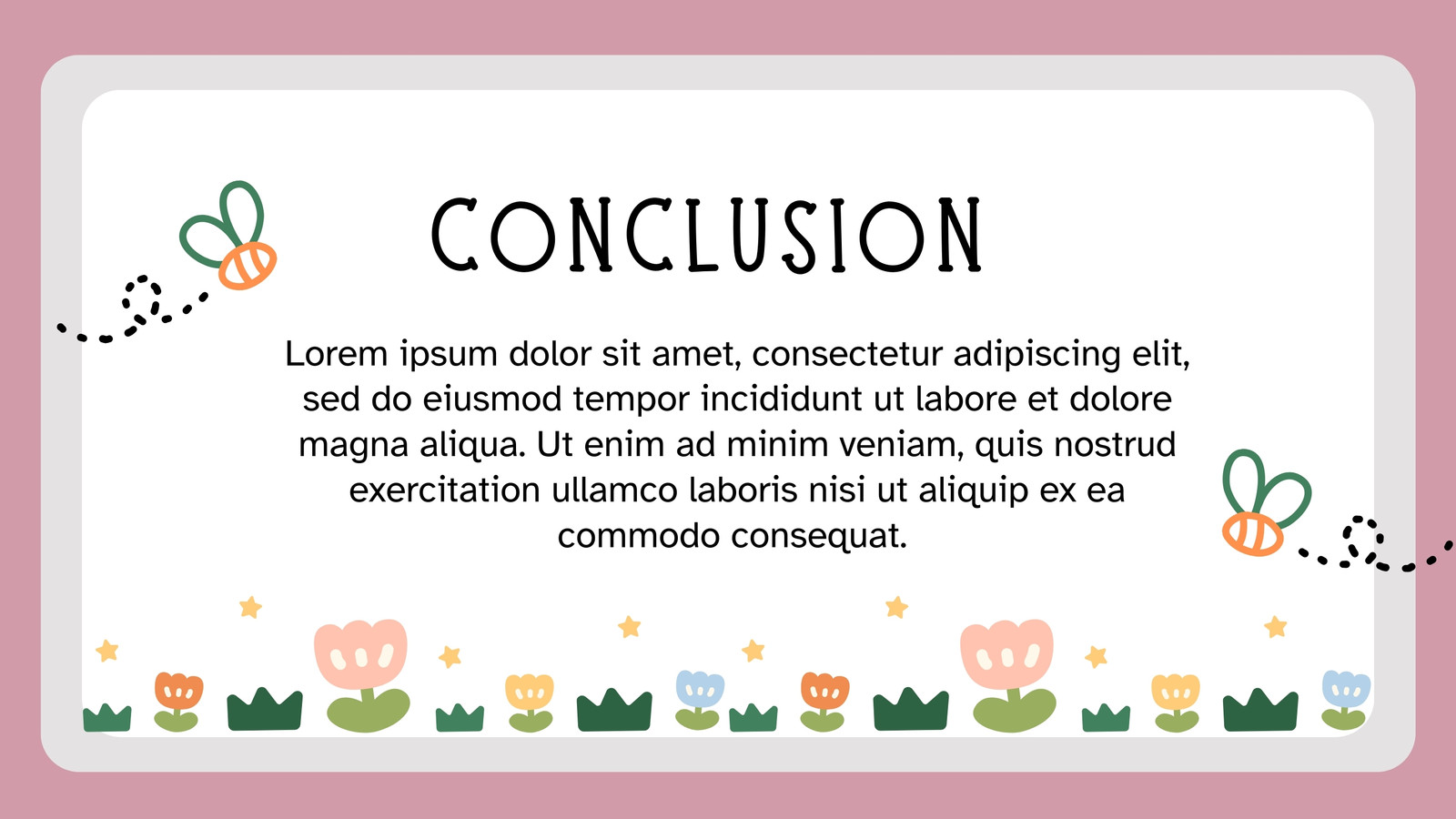 CONCLUSION

Lorem ipsum dolor sit amet, consectetur adipiscing elit, sed do eiusmod tempor incididunt ut labore et dolore magna aliqua. Ut enim ad minim veniam, quis nostrud exercitation ullamco laboris nisi ut aliquip ex ea commodo consequat.